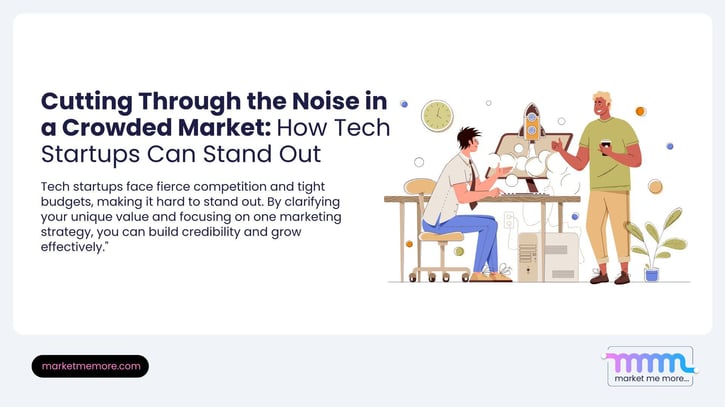 Cutting Through the Noise in a Crowded Market: How Tech Startups Can Stand Out

Tech startups face fierce competition and tight budgets, making it hard to stand out. By clarifying your unique value and focusing on one marketing strategy, you can build credibility and grow effectively."

marketmemore.com

mmm
market me more...